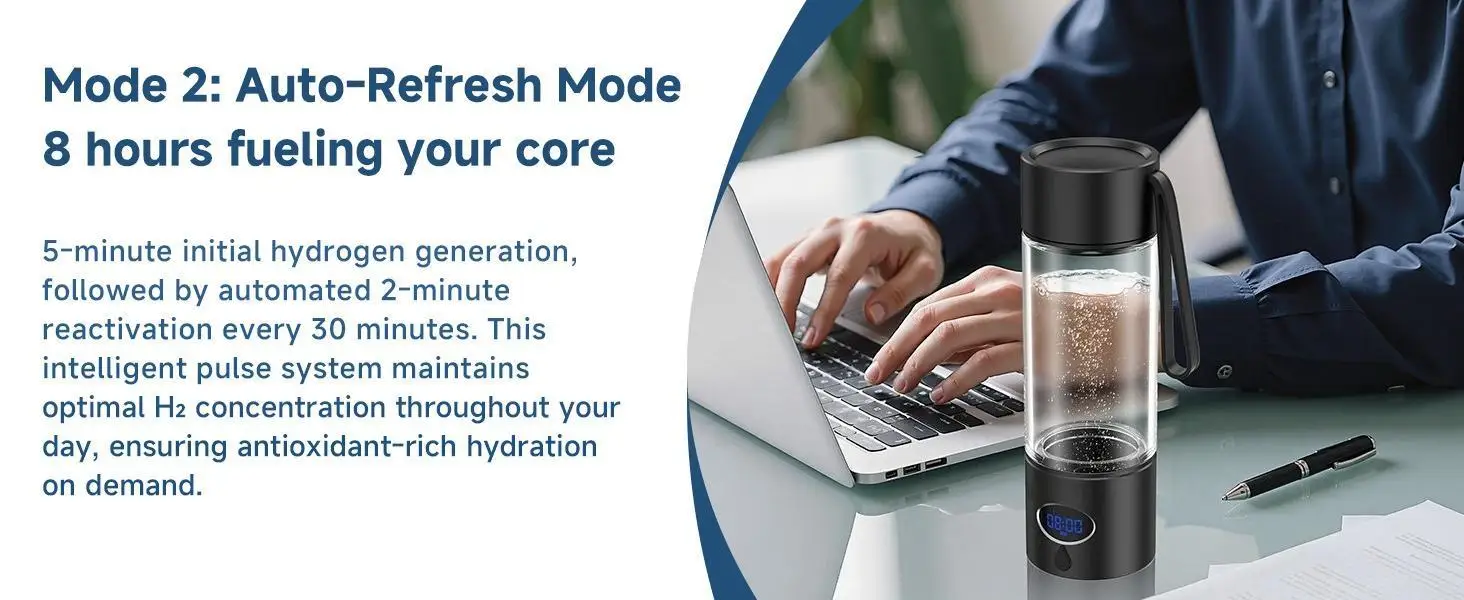 Mode 2: Auto-Refresh Mode
8 hours fueling your core

5-minute initial hydrogen generation, followed by automated 2-minute reactivation every 30 minutes. This intelligent pulse system maintains optimal $H_2$ concentration throughout your day, ensuring antioxidant-rich hydration on demand.

08:00